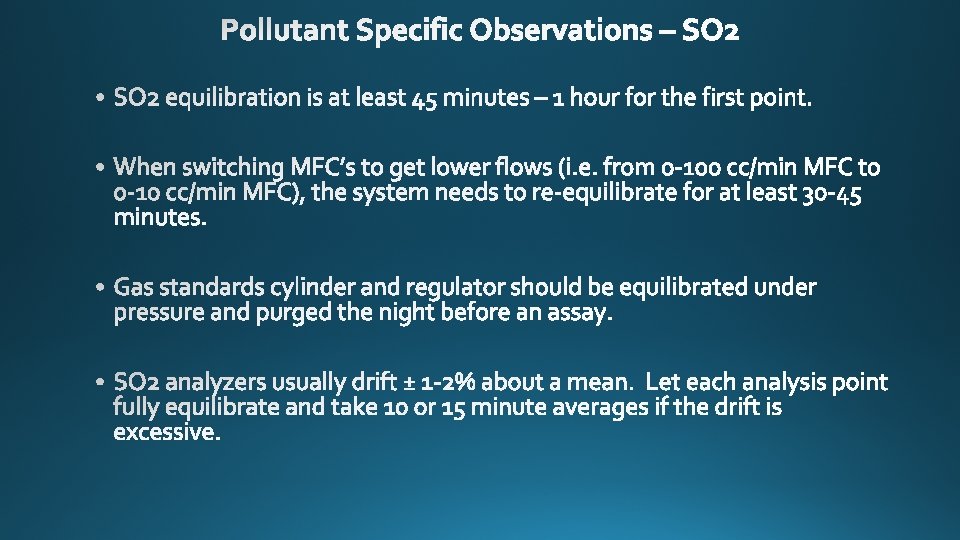 Pollutant Specific Observations – SO2

• SO2 equilibration is at least 45 minutes – 1 hour for the first point.

• When switching MFC's to get lower flows (i.e. from 0-100 cc/min MFC to 0-10 cc/min MFC), the system needs to re-equilibrate for at least 30-45 minutes.

• Gas standards cylinder and regulator should be equilibrated under pressure and purged the night before an assay.

• SO2 analyzers usually drift ± 1-2% about a mean. Let each analysis point fully equilibrate and take 10 or 15 minute averages if the drift is excessive.